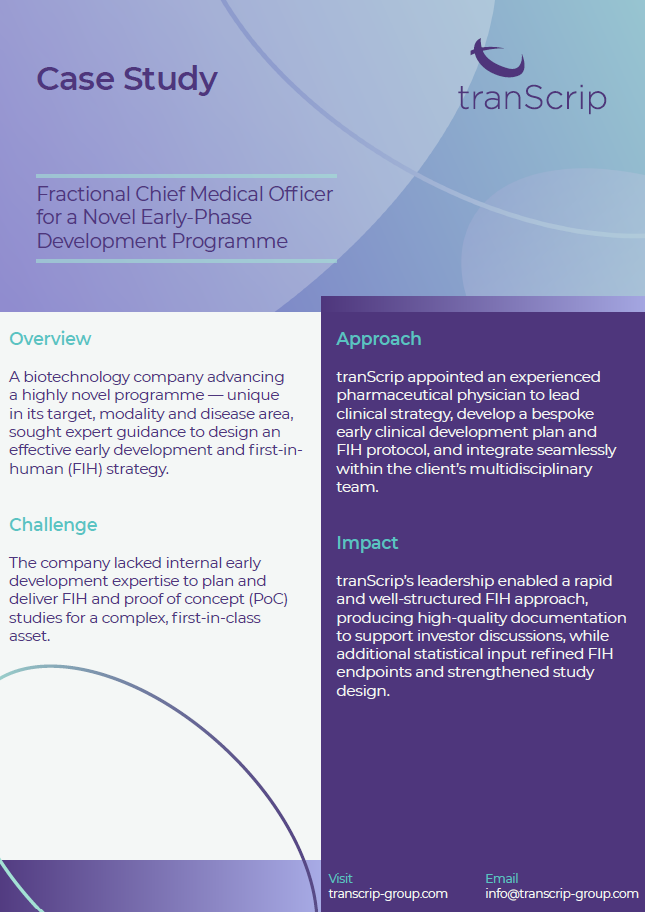 Case Study

tranScrip

Fractional Chief Medical Officer for a Novel Early-Phase Development Programme

Overview

A biotechnology company advancing a highly novel programme — unique in its target, modality and disease area, sought expert guidance to design an effective early development and first-in-human (FIH) strategy.

Challenge

The company lacked internal early development expertise to plan and deliver FIH and proof of concept (PoC) studies for a complex, first-in-class asset.

Approach

tranScrip appointed an experienced pharmaceutical physician to lead clinical strategy, develop a bespoke early clinical development plan and FIH protocol, and integrate seamlessly within the client's multidisciplinary team.

Impact

tranScrip's leadership enabled a rapid and well-structured FIH approach, producing high-quality documentation to support investor discussions, while additional statistical input refined FIH endpoints and strengthened study design.

Visit
transcrip-group.com

Email
info@transcrip-group.com